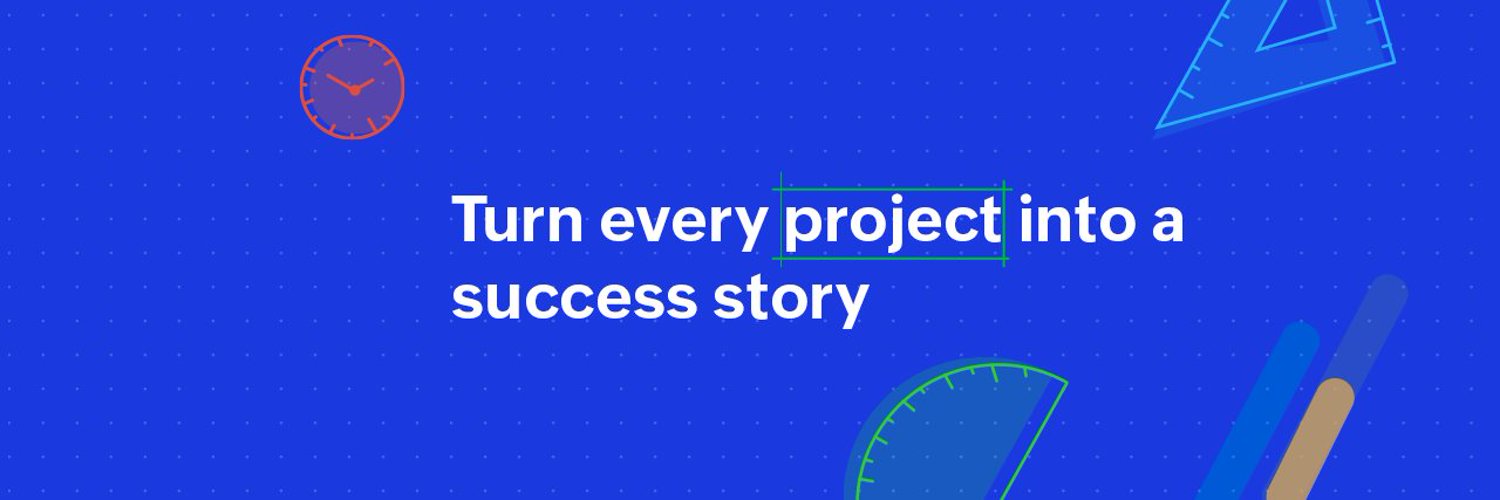 Turn every project into a success story